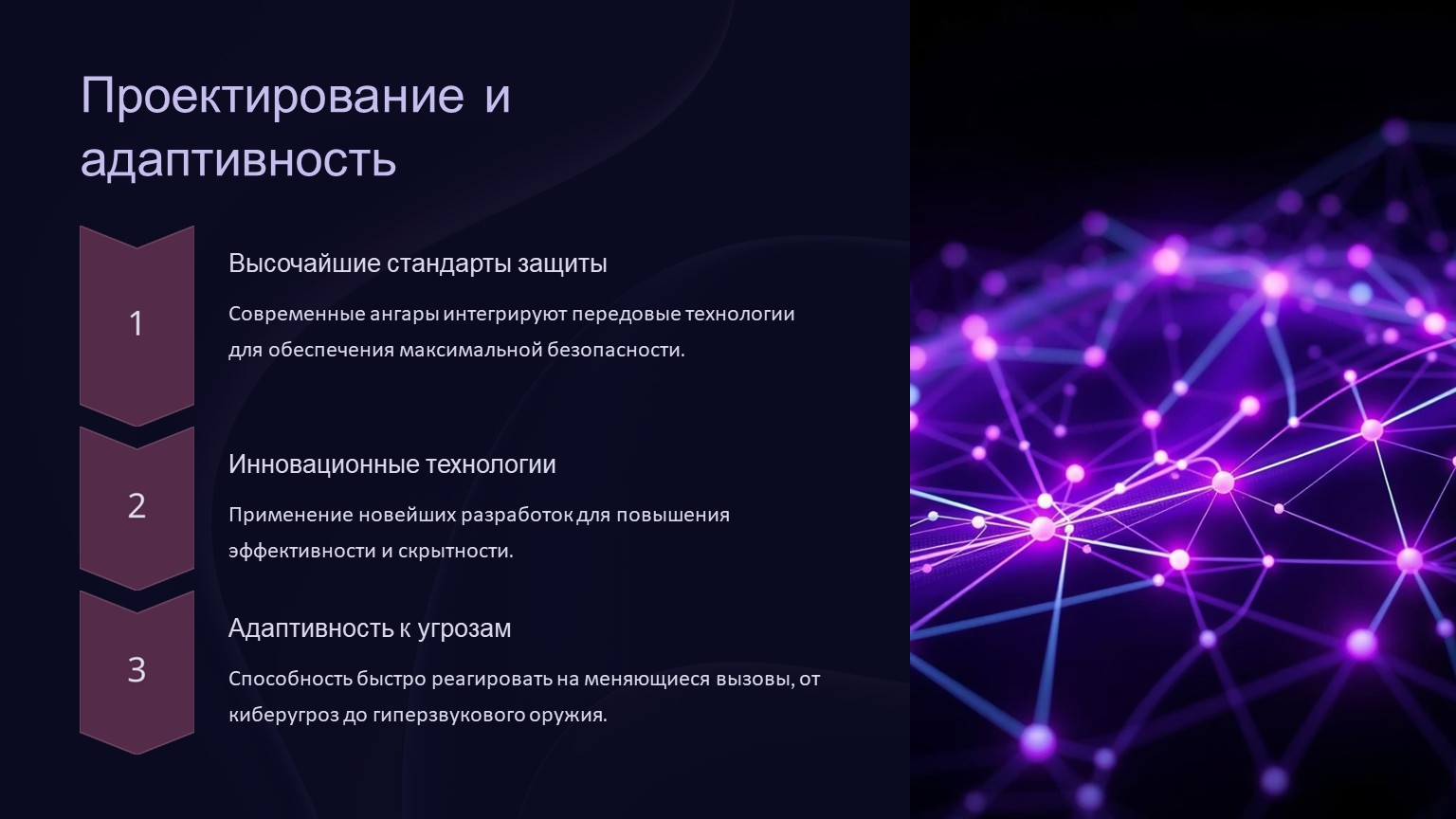 Проектирование и адаптивность

1

Высочайшие стандарты защиты

Современные ангары интегрируют передовые технологии для обеспечения максимальной безопасности.

2

Инновационные технологии

Применение новейших разработок для повышения эффективности и скрытности.

3

Адаптивность к угрозам

Способность быстро реагировать на меняющиеся вызовы, от киберугроз до гиперзвукового оружия.